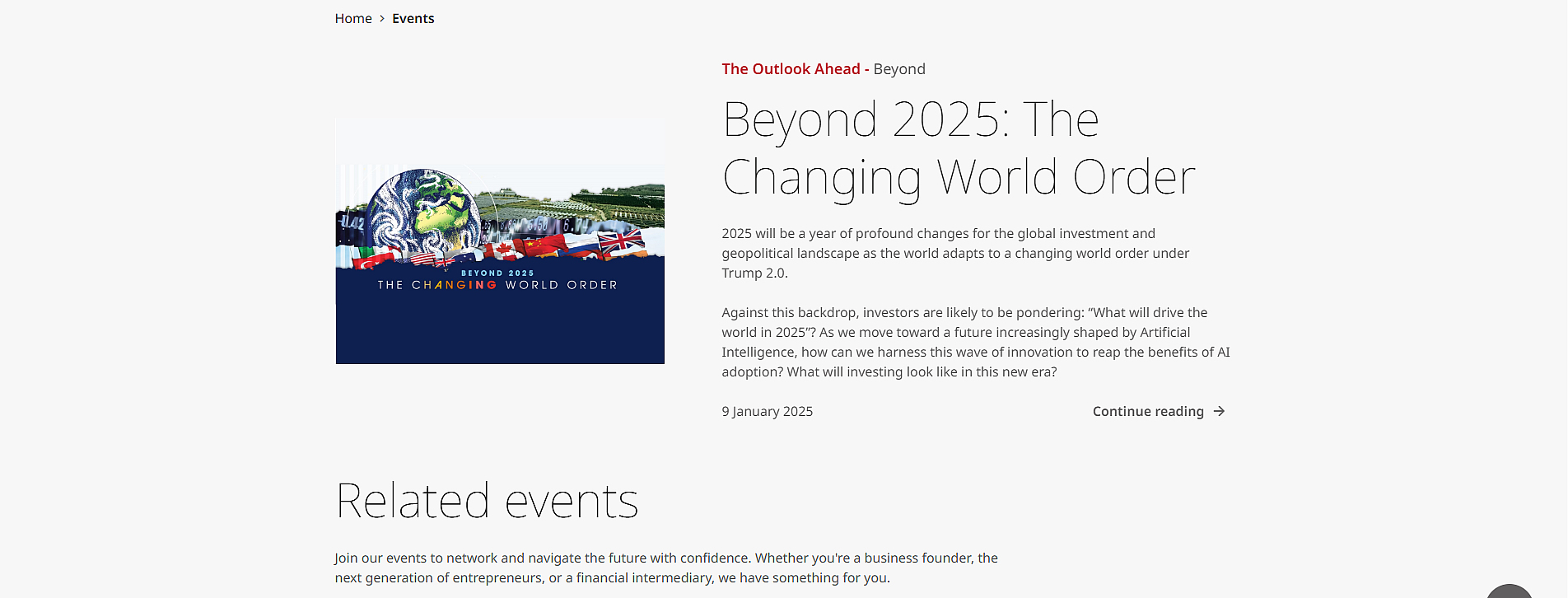 Home > Events

BEYOND 2025
THE CHANGING WORLD ORDER

The Outlook Ahead - Beyond

Beyond 2025: The Changing World Order

2025 will be a year of profound changes for the global investment and geopolitical landscape as the world adapts to a changing world order under Trump 2.0.

Against this backdrop, investors are likely to be pondering: “What will drive the world in 2025”? As we move toward a future increasingly shaped by Artificial Intelligence, how can we harness this wave of innovation to reap the benefits of AI adoption? What will investing look like in this new era?

9 January 2025

Continue reading →

Related events

Join our events to network and navigate the future with confidence. Whether you're a business founder, the next generation of entrepreneurs, or a financial intermediary, we have something for you.